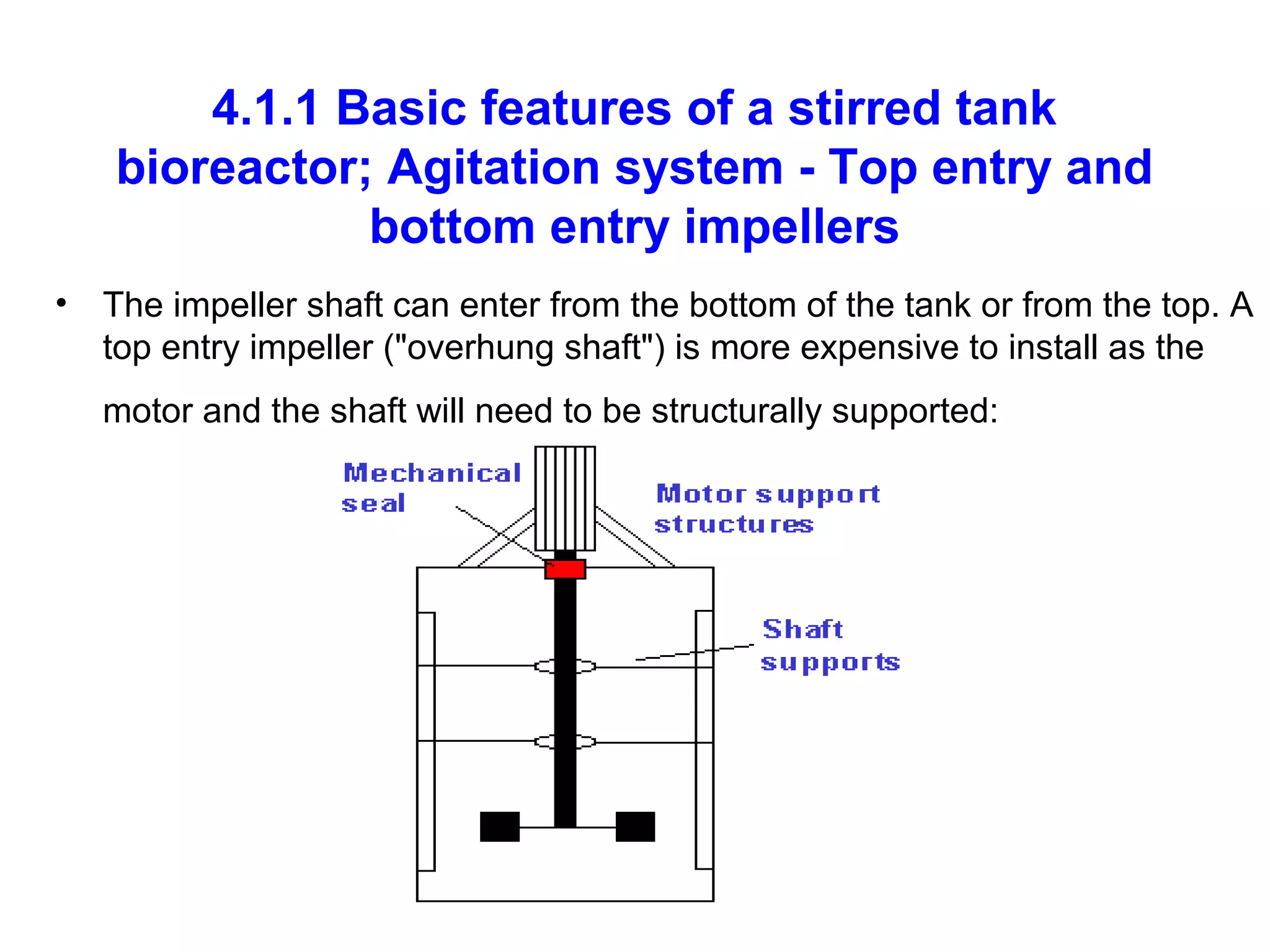 4.1.1 Basic features of a stirred tank bioreactor; Agitation system - Top entry and bottom entry impellers

• The impeller shaft can enter from the bottom of the tank or from the top. A top entry impeller ("overhung shaft") is more expensive to install as the motor and the shaft will need to be structurally supported:

Mechanical seal

Motor support structures

Shaft supports